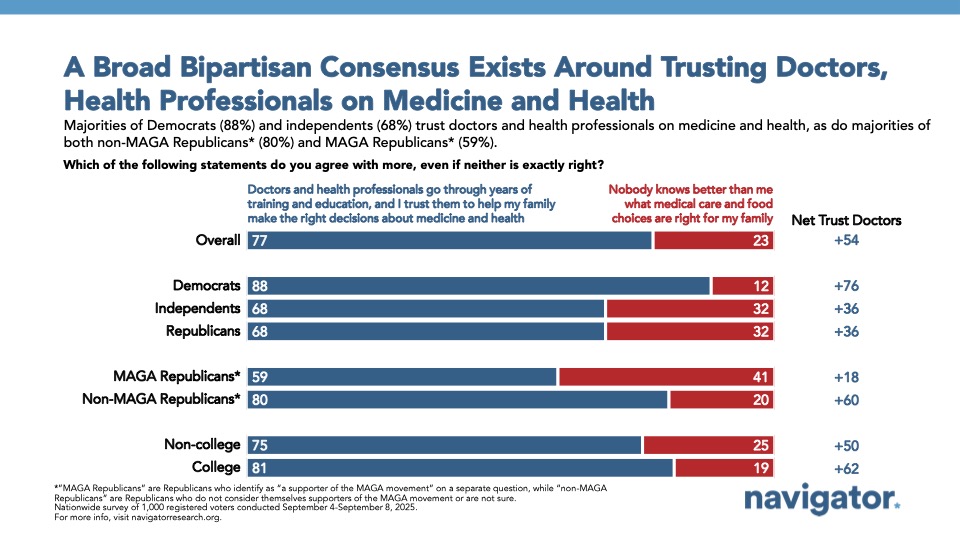 A Broad Bipartisan Consensus Exists Around Trusting Doctors, Health Professionals on Medicine and Health

Majorities of Democrats (88%) and independents (68%) trust doctors and health professionals on medicine and health, as do majorities of both non-MAGA Republicans* (80%) and MAGA Republicans* (59%).

Which of the following statements do you agree with more, even if neither is exactly right?

| | Doctors and health professionals go through years of training and education, and I trust them to help my family make the right decisions about medicine and health | Nobody knows better than me what medical care and food choices are right for my family | Net Trust Doctors |
|---|---|---|---|
| Overall | 77 | 23 | +54 |
| Democrats | 88 | 12 | +76 |
| Independents | 68 | 32 | +36 |
| Republicans | 68 | 32 | +36 |
| MAGA Republicans* | 59 | 41 | +18 |
| Non-MAGA Republicans* | 80 | 20 | +60 |
| Non-college | 75 | 25 | +50 |
| College | 81 | 19 | +62 |

*"MAGA Republicans" are Republicans who identify as "a supporter of the MAGA movement" on a separate question, while "non-MAGA Republicans" are Republicans who do not consider themselves supporters of the MAGA movement or are not sure.
Nationwide survey of 1,000 registered voters conducted September 4-September 8, 2025.
For more info, visit navigatorresearch.org.

navigator.